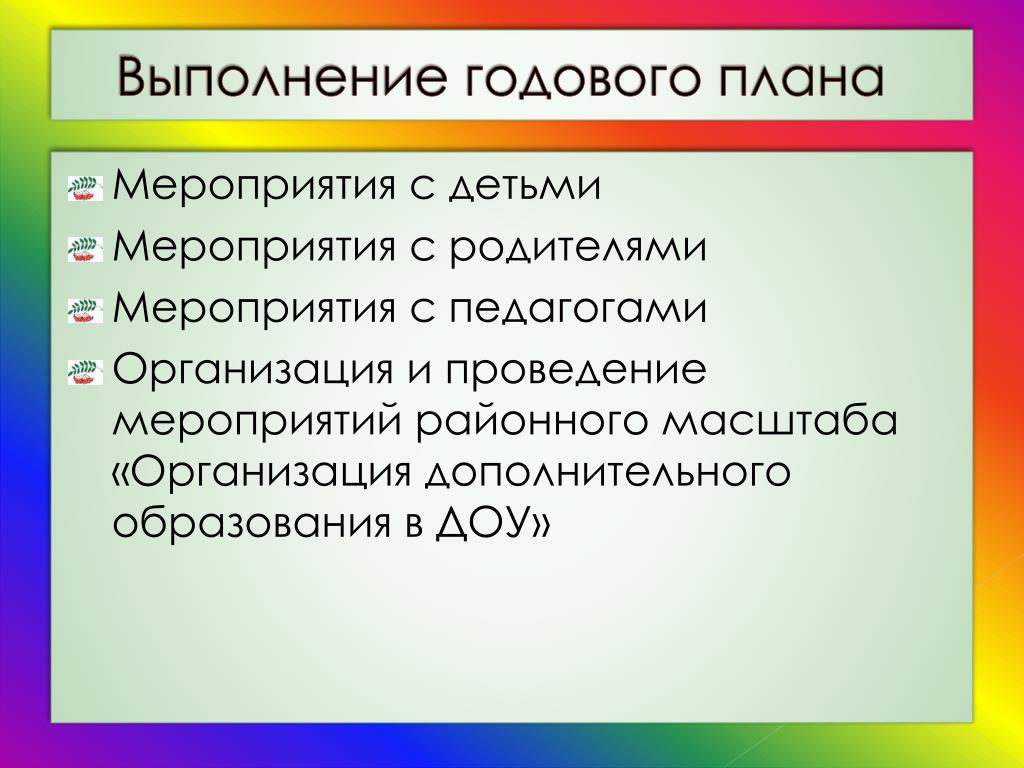 Выполнение годового плана

Мероприятия с детьми
Мероприятия с родителями
Мероприятия с педагогами
Организация и проведение мероприятий районного масштаба «Организация дополнительного образования в ДОУ»